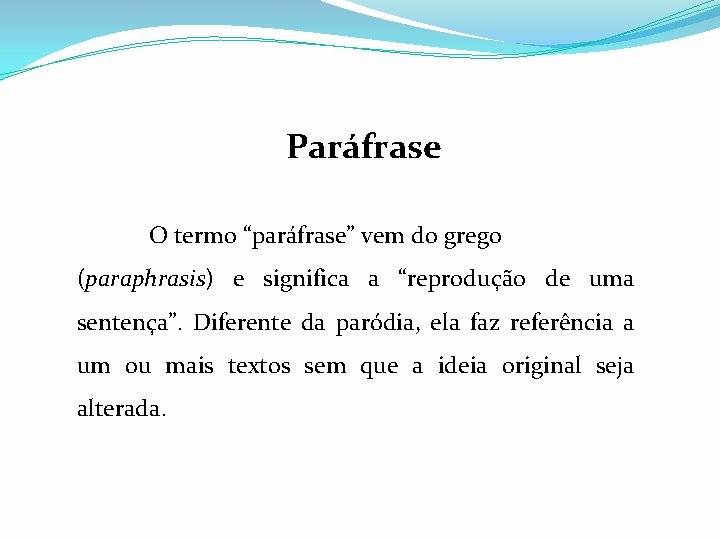 Paráfrase

O termo “paráfrase” vem do grego (paraphrasis) e significa a “reprodução de uma sentença”. Diferente da paródia, ela faz referência a um ou mais textos sem que a ideia original seja alterada.